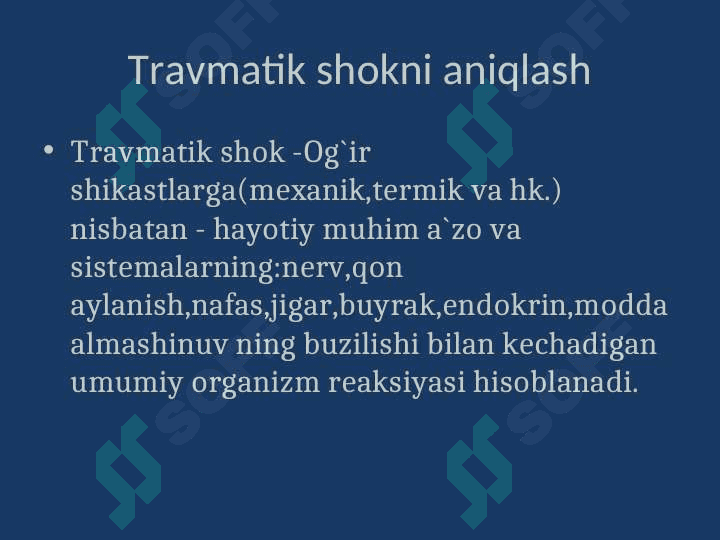 Travmatik shokni aniqlash

• Travmatik shok -Og`ir shikastlarga(mexanik,termik va hk.) nisbatan - hayotiy muhim a`zo va sistemalarning:nerv,qon aylanish,nafas,jigar,buyrak,endokrin,modda almashinuv ning buzilishi bilan kechadigan umumiy organizm reaksiyasi hisoblanadi.